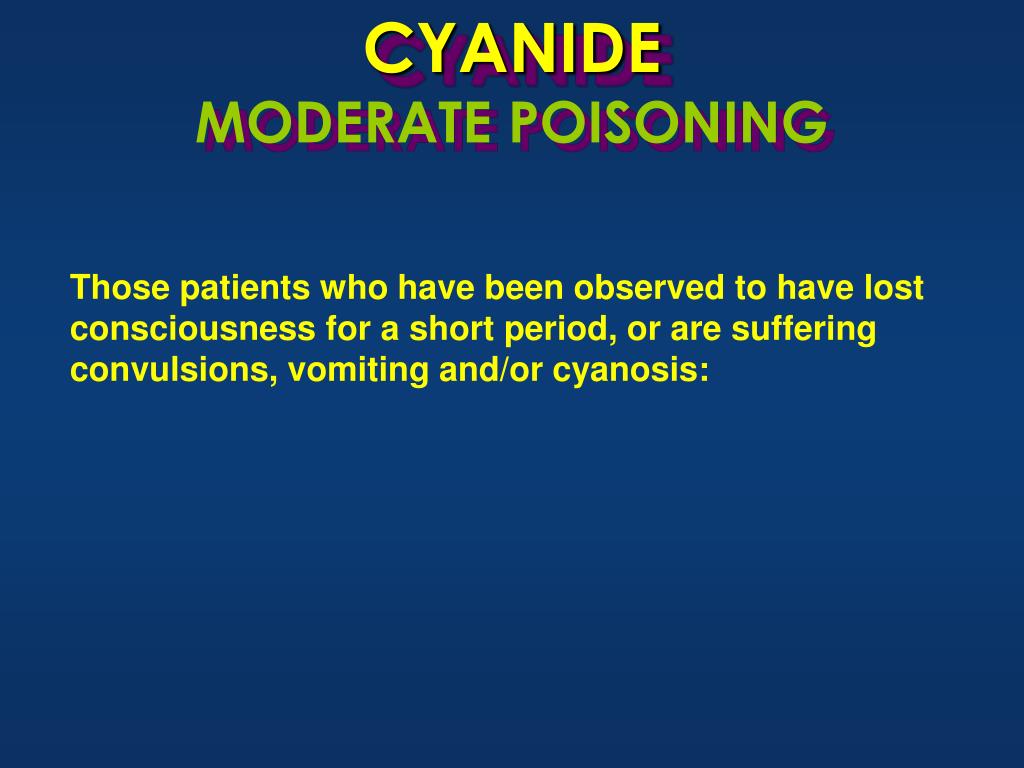 CYANIDE
MODERATE POISONING

Those patients who have been observed to have lost consciousness for a short period, or are suffering convulsions, vomiting and/or cyanosis: